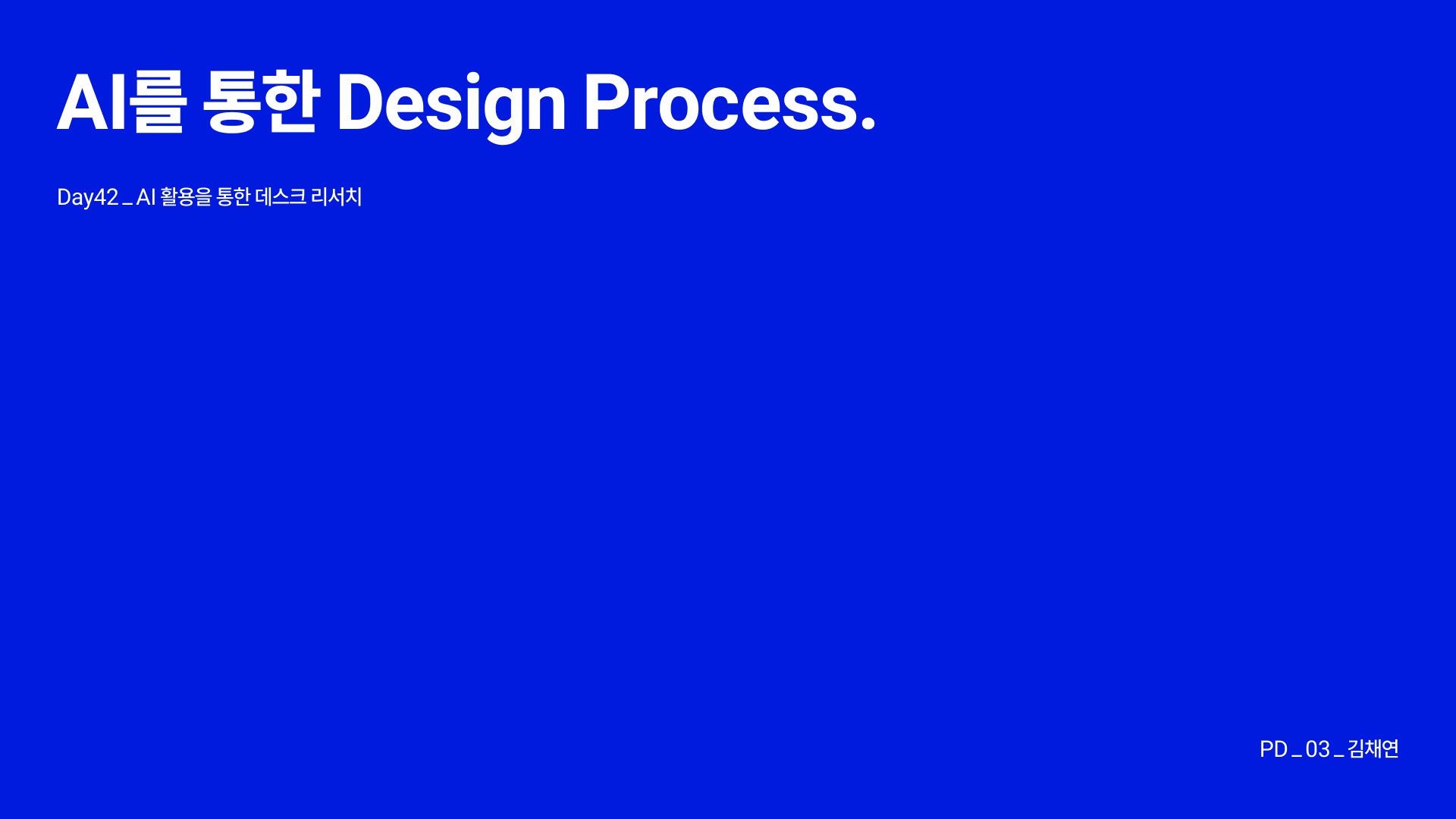 AI를 통한 Design Process.

Day42 _ AI 활용을 통한 데스크 리서치

PD _ 03 _ 김채연